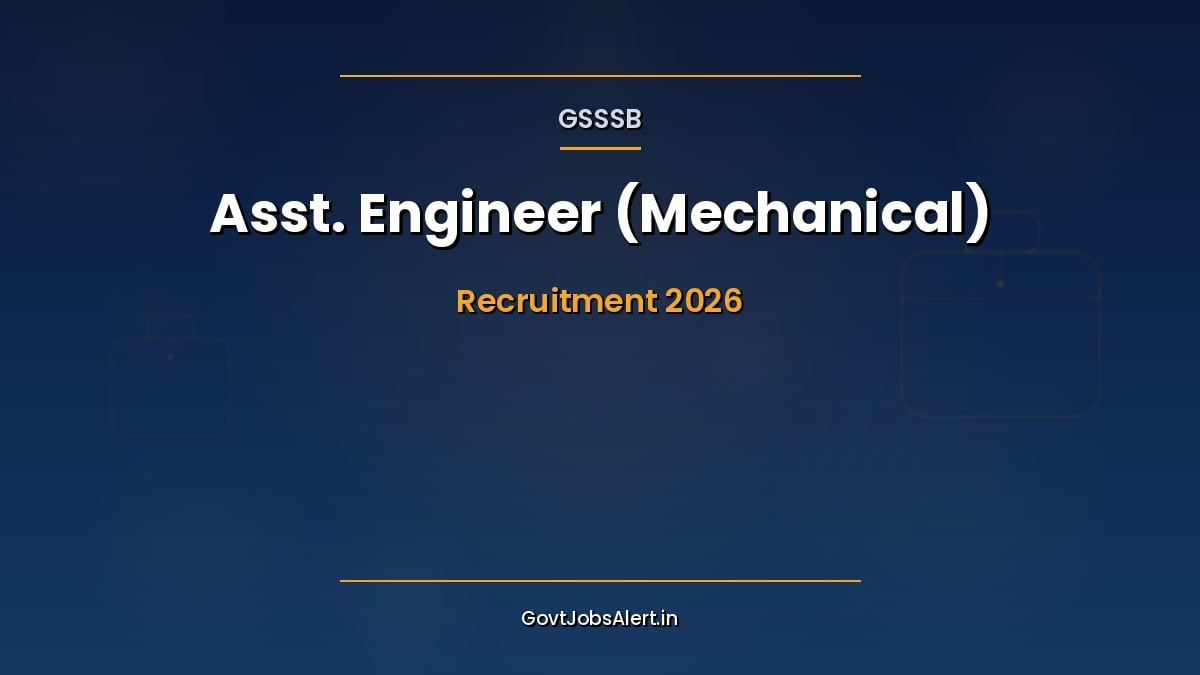 GSSSB

Asst. Engineer (Mechanical)

Recruitment 2026

GovtJobsAlert.in